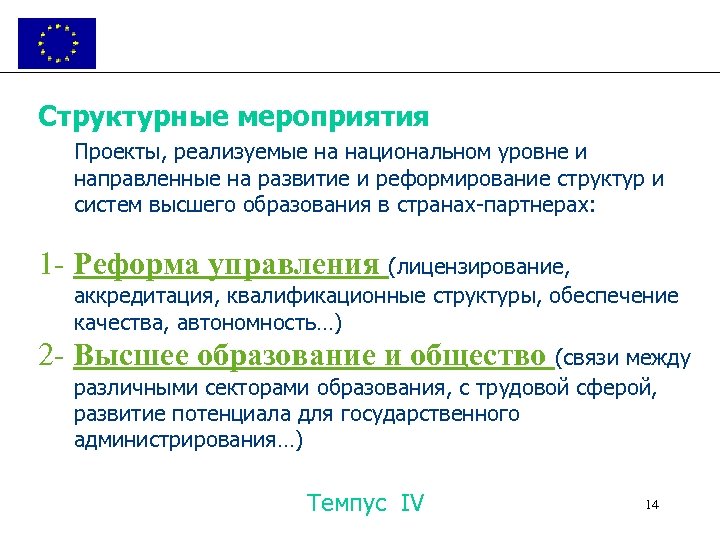 Структурные мероприятия

Проекты, реализуемые на национальном уровне и направленные на развитие и реформирование структур и систем высшего образования в странах-партнерах:

1- Реформа управления (лицензирование, аккредитация, квалификационные структуры, обеспечение качества, автономность…)

2- Высшее образование и общество (связи между различными секторами образования, с трудовой сферой, развитие потенциала для государственного администрирования…)

Темпус IV

14